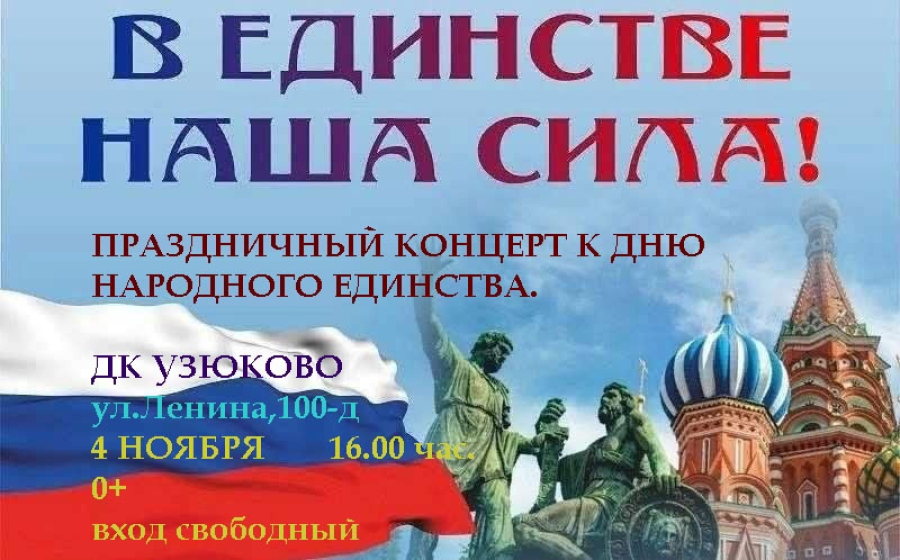 В ЕДИНСТВЕ НАША СИЛА!

ПРАЗДНИЧНЫЙ КОНЦЕРТ К ДНЮ НАРОДНОГО ЕДИНСТВА.

ДК УЗЮКОВО
ул.Ленина,100-д
4 НОЯБРЯ 16.00 час.
0+
вход свободный